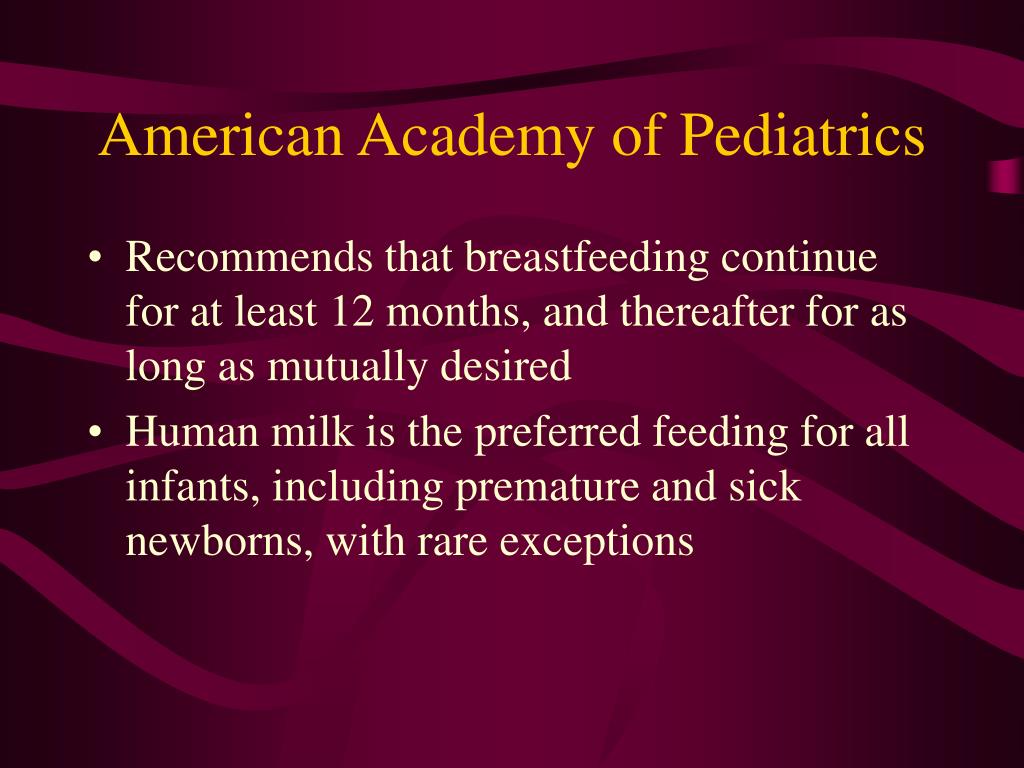 American Academy of Pediatrics

• Recommends that breastfeeding continue for at least 12 months, and thereafter for as long as mutually desired

• Human milk is the preferred feeding for all infants, including premature and sick newborns, with rare exceptions